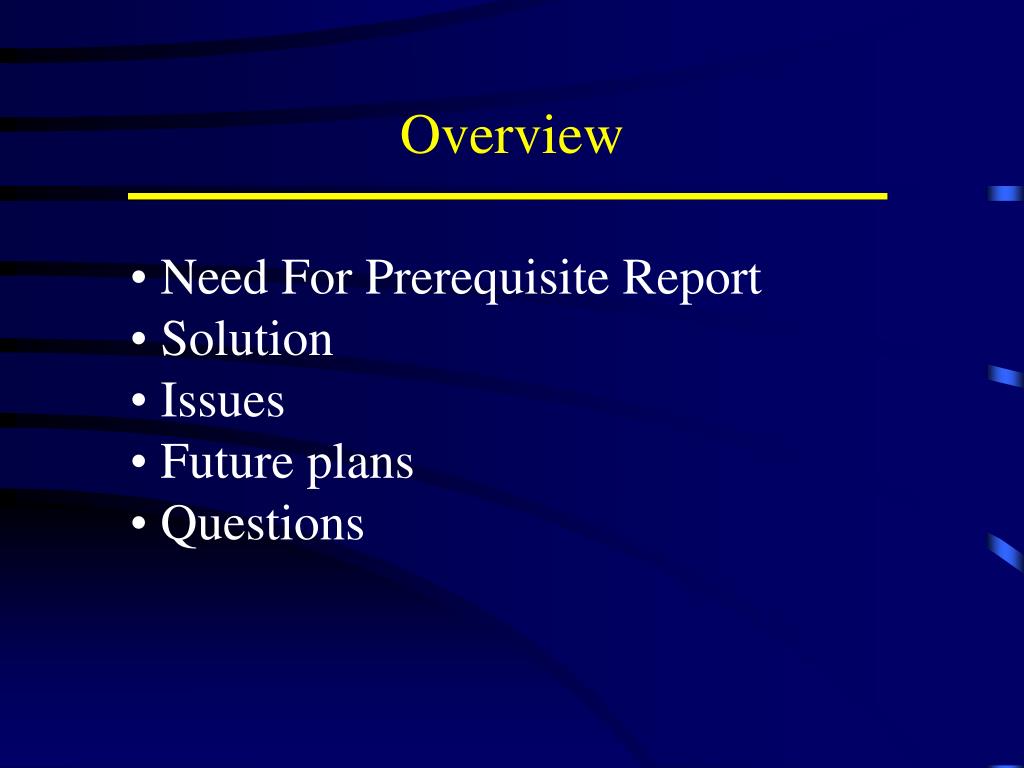 Overview

• Need For Prerequisite Report
• Solution
• Issues
• Future plans
• Questions